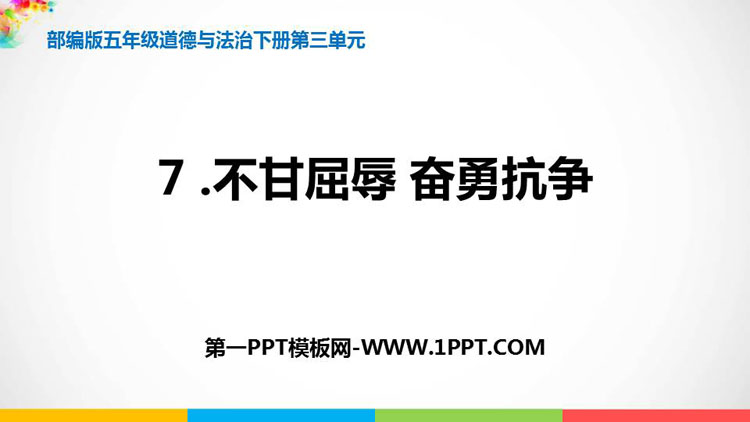 部编版五年级道德与法治下册第三单元

7 .不甘屈辱 奋勇抗争

第一PPT模板网-WWW.1PPT.COM